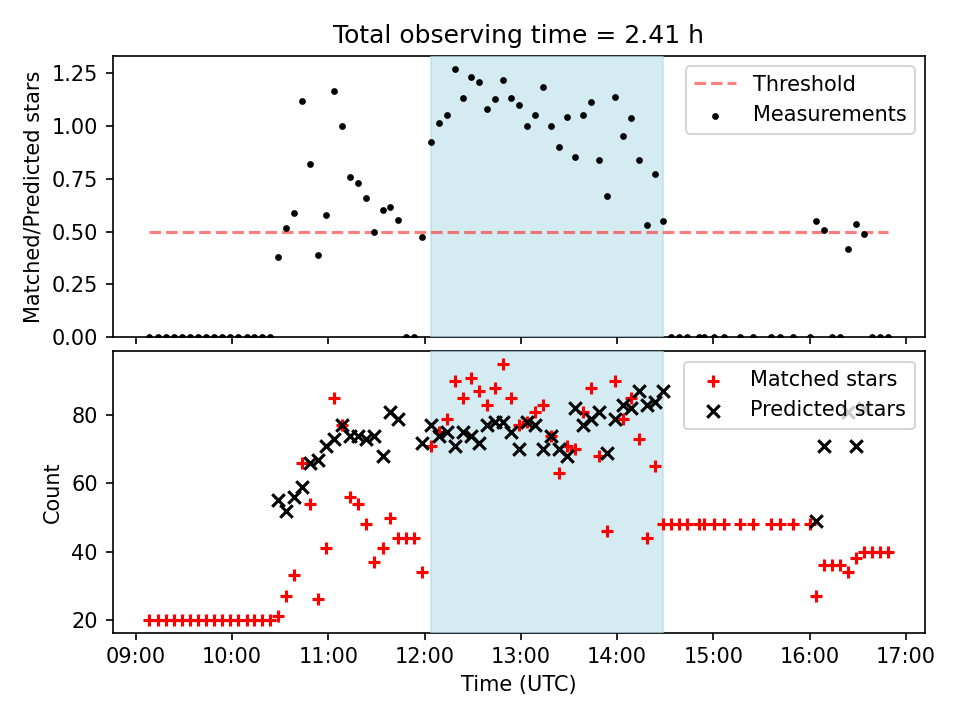 Total observing time = 2.41 h

Matched/Predicted stars

1.25
1.00
0.75
0.50
0.25
0.00

Threshold
Measurements

Count

80
60
40
20

Matched stars
Predicted stars

09:00 10:00 11:00 12:00 13:00 14:00 15:00 16:00 17:00

Time (UTC)